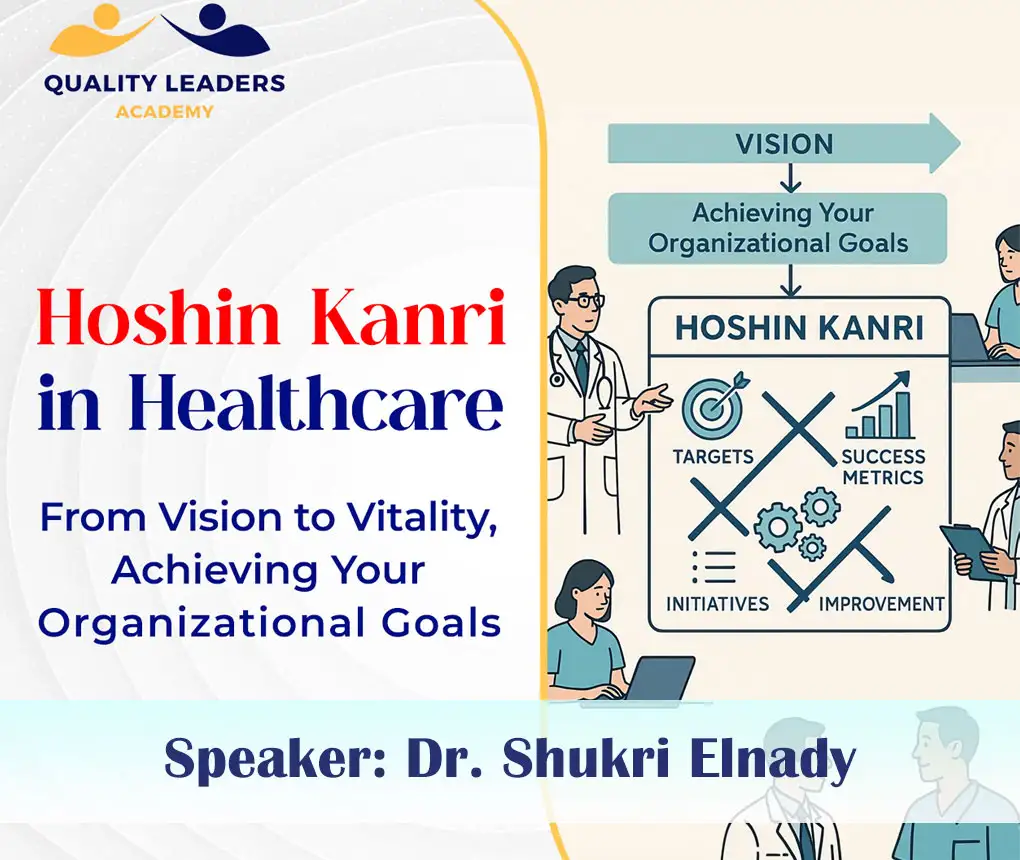 QUALITY LEADERS
ACADEMY

Hoshin Kanri in Healthcare

From Vision to Vitality, Achieving Your Organizational Goals

VISION

Achieving Your Organizational Goals

HOSHIN KANRI

TARGETS

SUCCESS METRICS

INITIATIVES

IMPROVEMENT

Speaker: Dr. Shukri Elnady